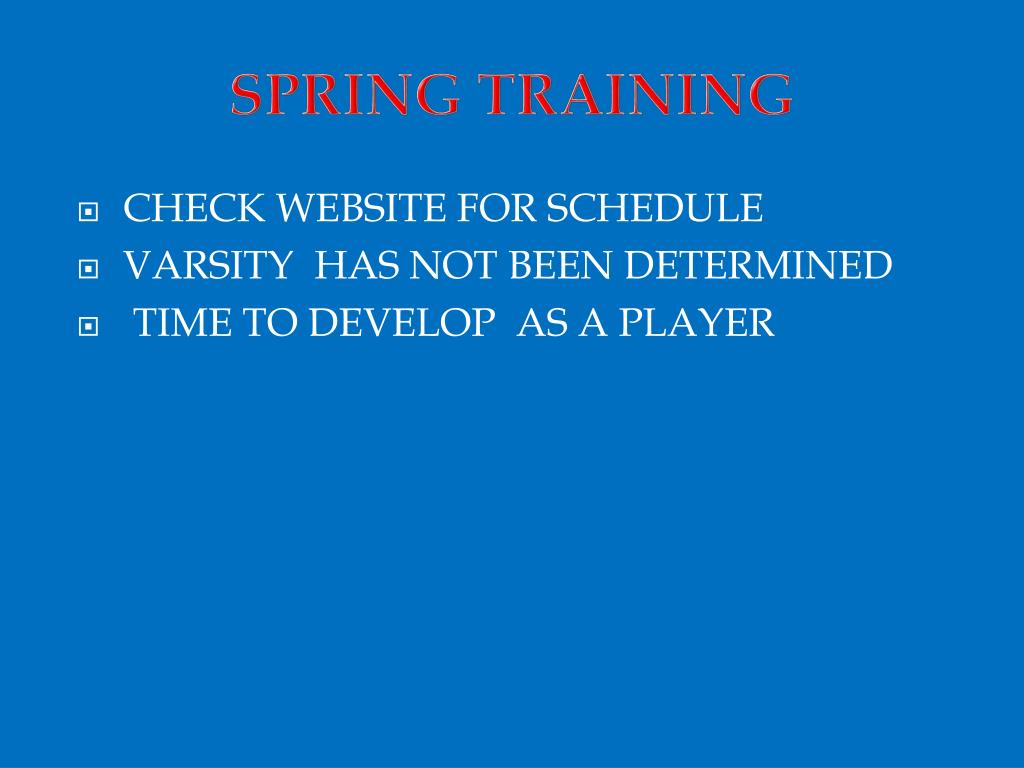 SPRING TRAINING

CHECK WEBSITE FOR SCHEDULE
VARSITY HAS NOT BEEN DETERMINED
TIME TO DEVELOP AS A PLAYER